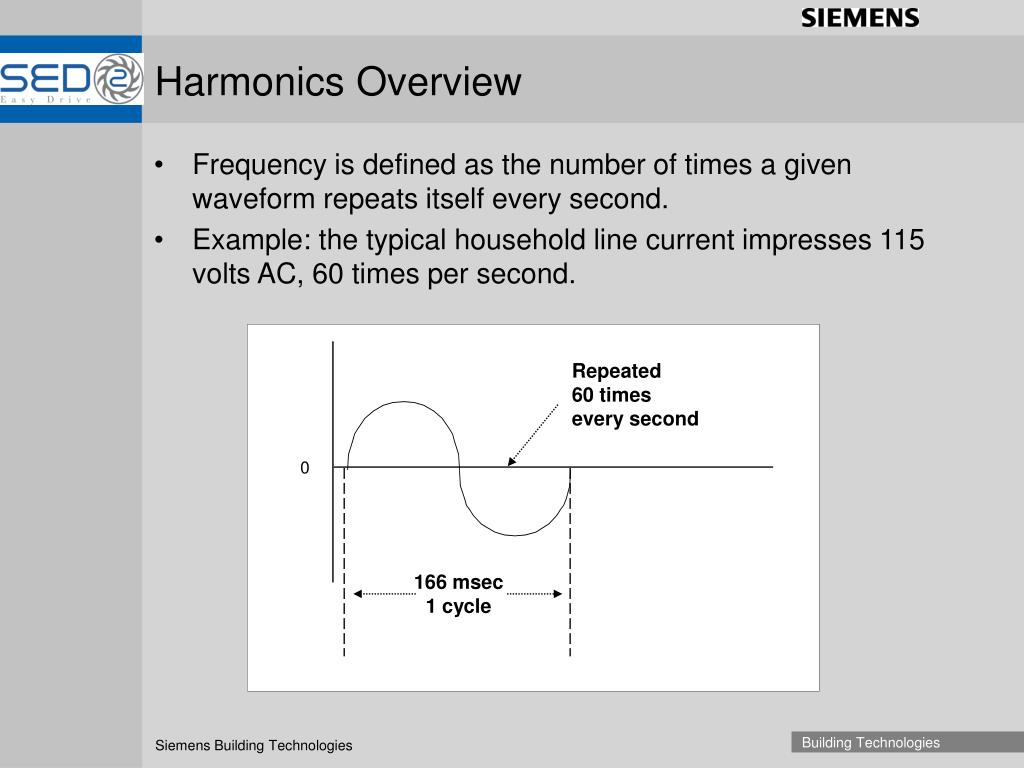 SIEMENS

SED2
Easy Drive

Harmonics Overview

• Frequency is defined as the number of times a given waveform repeats itself every second.
• Example: the typical household line current impresses 115 volts AC, 60 times per second.

Repeated
60 times
every second

0

166 msec
1 cycle

Siemens Building Technologies

Building Technologies